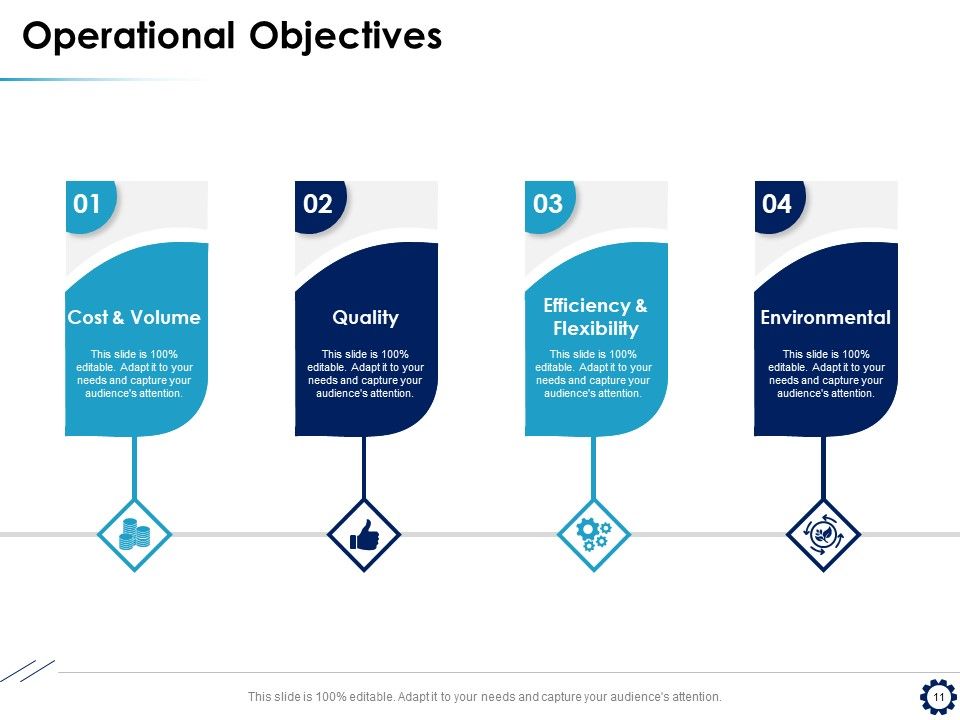 Operational Objectives

01

Cost & Volume

This slide is 100% editable. Adapt it to your needs and capture your audience's attention.

02

Quality

This slide is 100% editable. Adapt it to your needs and capture your audience's attention.

03

Efficiency & Flexibility

This slide is 100% editable. Adapt it to your needs and capture your audience's attention.

04

Environmental

This slide is 100% editable. Adapt it to your needs and capture your audience's attention.

This slide is 100% editable. Adapt it to your needs and capture your audience's attention.

11